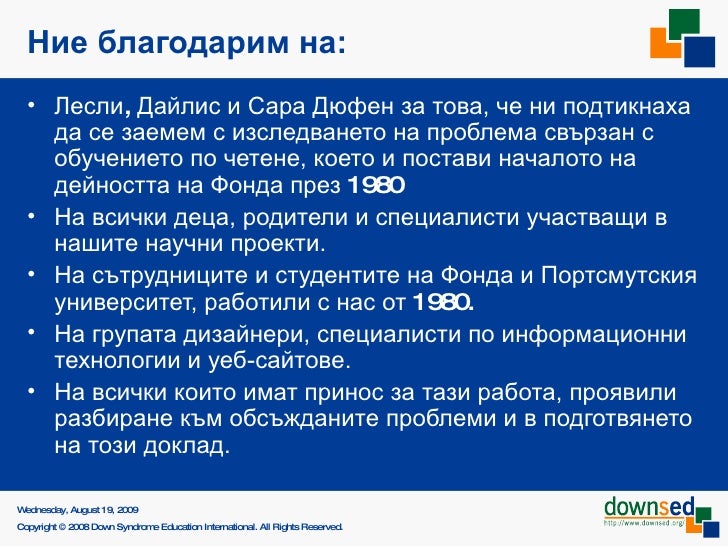 Ние благодарим на:

• Лесли, Дайлис и Сара Дюфен за това, че ни подтикнаха да се заемем с изследването на проблема свързан с обучението по четене, което и постави началото на дейността на Фонда през 1980

• На всички деца, родители и специалисти участващи в нашите научни проекти.

• На сътрудниците и студентите на Фонда и Портсмутския университет, работили с нас от 1980.

• На групата дизайнери, специалисти по информационни технологии и уеб-сайтове.

• На всички които имат принос за тази работа, проявили разбиране към обсъжданите проблеми и в подготвянето на този доклад.

Wednesday, August 19, 2009
Copyright © 2008 Down Syndrome Education International. All Rights Reserved.

downsed
http://www.downsed.org/